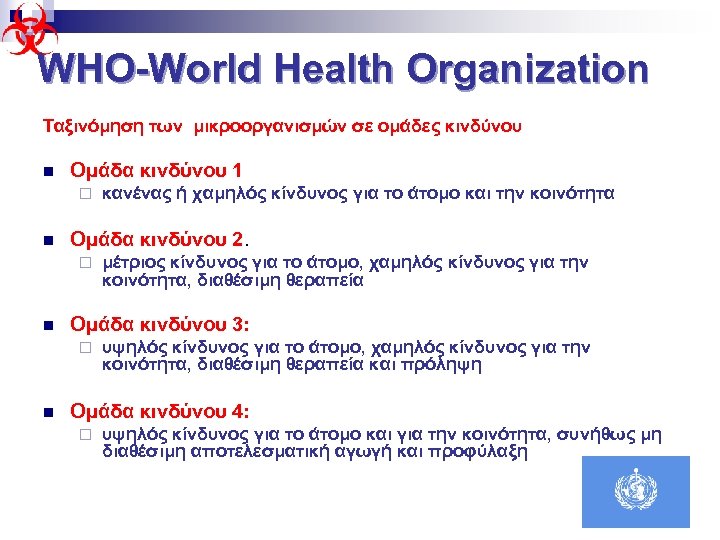 WHO-World Health Organization

Ταξινόμηση των μικροοργανισμών σε ομάδες κινδύνου

Ομάδα κινδύνου 1

κανένας ή χαμηλός κίνδυνος για το άτομο και την κοινότητα

Ομάδα κινδύνου 2.

μέτριος κίνδυνος για το άτομο, χαμηλός κίνδυνος για την κοινότητα, διαθέσιμη θεραπεία

Ομάδα κινδύνου 3:

υψηλός κίνδυνος για το άτομο, χαμηλός κίνδυνος για την κοινότητα, διαθέσιμη θεραπεία και πρόληψη

Ομάδα κινδύνου 4:

υψηλός κίνδυνος για το άτομο και για την κοινότητα, συνήθως μη διαθέσιμη αποτελεσματική αγωγή και προφύλαξη